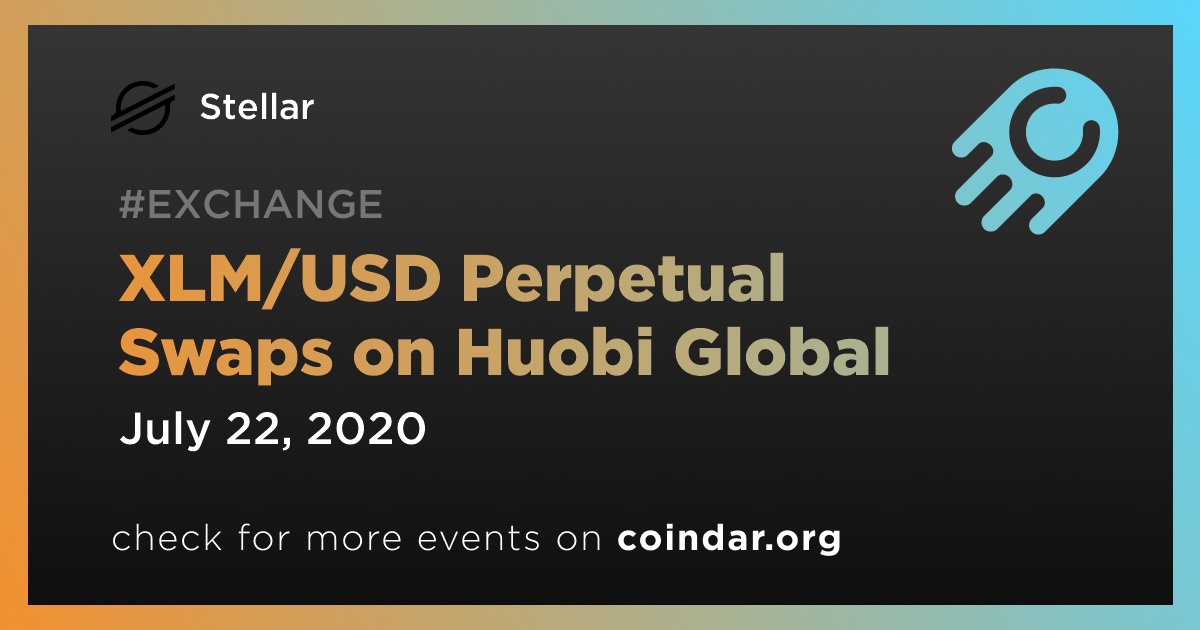 Stellar

#EXCHANGE

XLM/USD Perpetual Swaps on Huobi Global

July 22, 2020

check for more events on coindar.org